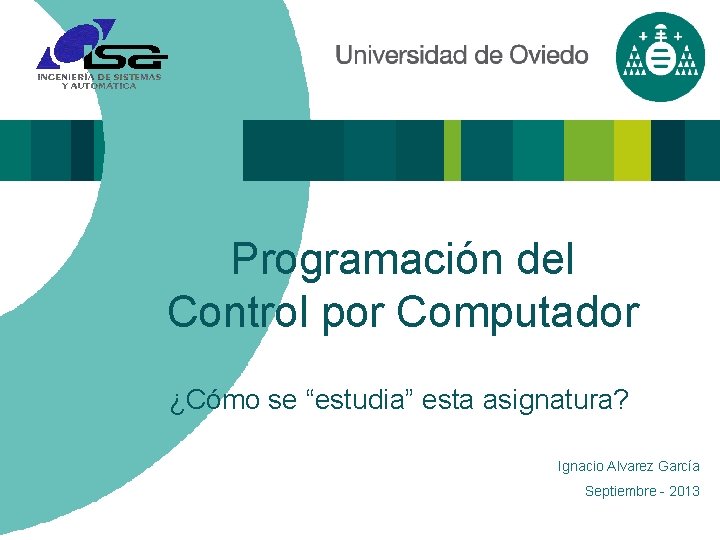 ISA
INGENIERÍA DE SISTEMAS Y AUTOMÁTICA

Universidad de Oviedo

Programación del Control por Computador

¿Cómo se “estudia” esta asignatura?

Ignacio Alvarez García

Septiembre - 2013